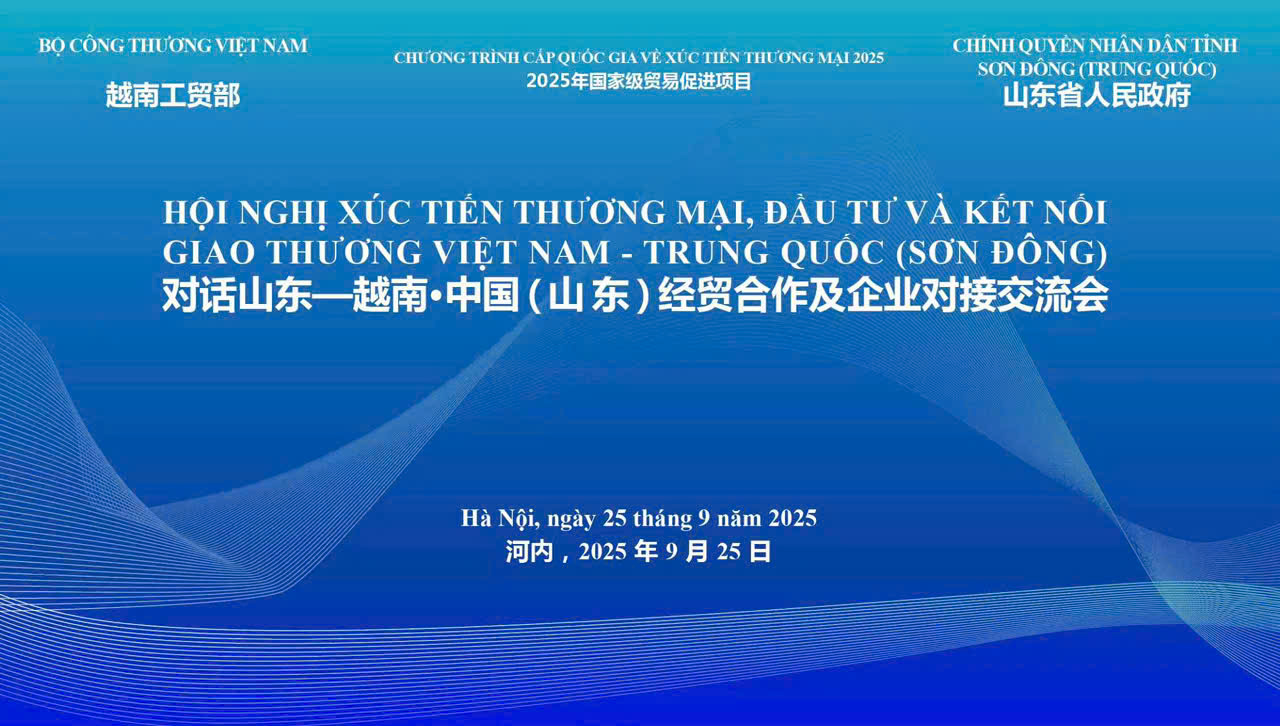 BỘ CÔNG THƯƠNG VIỆT NAM
越南工贸部

CHƯƠNG TRÌNH CẤP QUỐC GIA VỀ XÚC TIẾN THƯƠNG MẠI 2025
2025年国家级贸易促进项目

CHÍNH QUYỀN NHÂN DÂN TỈNH SƠN ĐÔNG (TRUNG QUỐC)
山东省人民政府

HỘI NGHỊ XÚC TIẾN THƯƠNG MẠI, ĐẦU TƯ VÀ KẾT NỐI GIAO THƯƠNG VIỆT NAM - TRUNG QUỐC (SƠN ĐÔNG)
对话山东—越南•中国(山东)经贸合作及企业对接交流会

Hà Nội, ngày 25 tháng 9 năm 2025
河内，2025 年 9 月 25 日